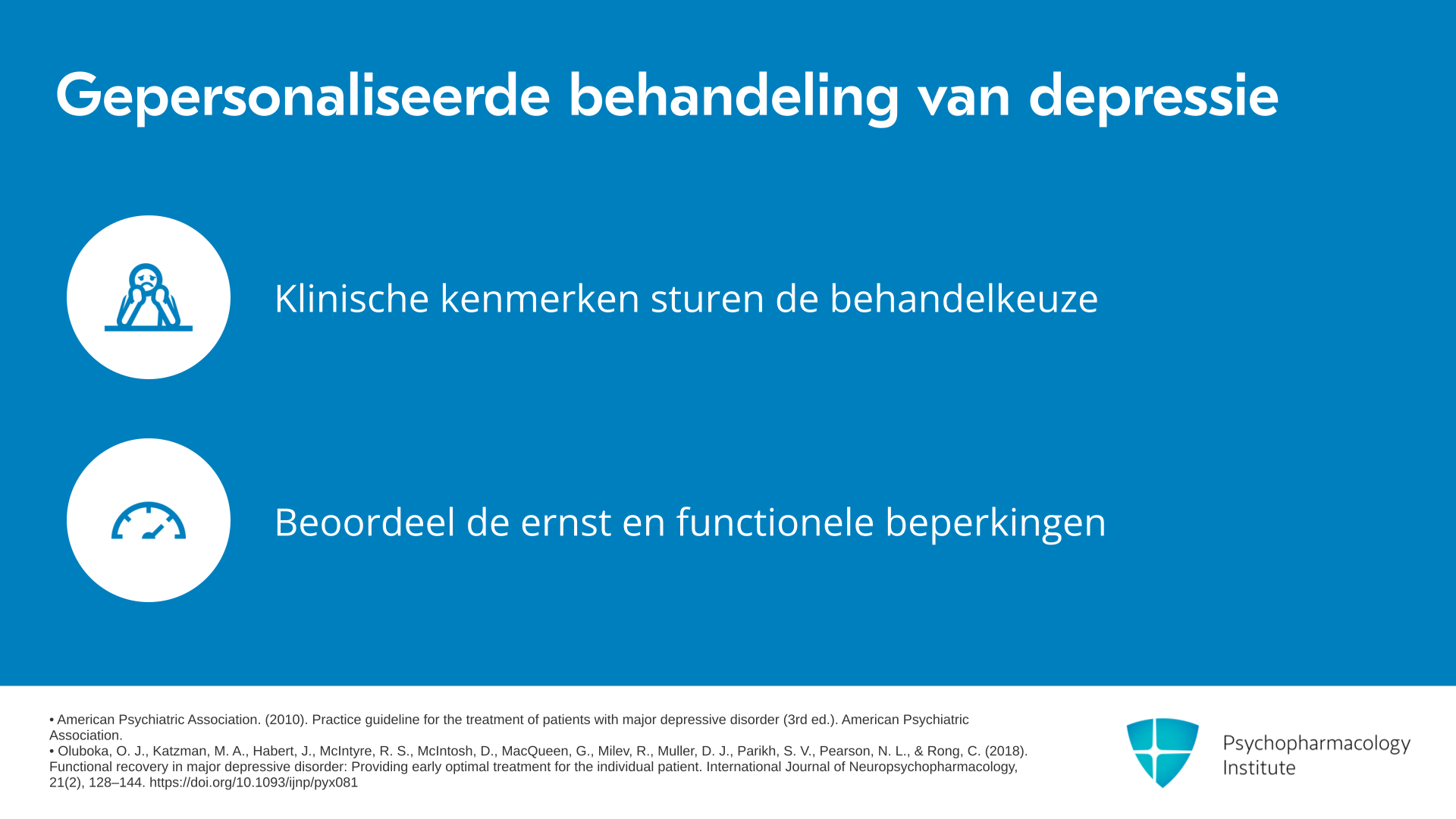 Gepersonaliseerde behandeling van depressie

Klinische kenmerken sturen de behandelkeuze

Beoordeel de ernst en functionele beperkingen

• American Psychiatric Association. (2010). Practice guideline for the treatment of patients with major depressive disorder (3rd ed.). American Psychiatric Association.
• Oluboka, O. J., Katzman, M. A., Habert, J., McIntyre, R. S., McIntosh, D., MacQueen, G., Milev, R., Muller, D. J., Parikh, S. V., Pearson, N. L., & Rong, C. (2018). Functional recovery in major depressive disorder: Providing early optimal treatment for the individual patient. International Journal of Neuropsychopharmacology, 21(2), 128–144. https://doi.org/10.1093/ijnp/pyx081

Psychopharmacology Institute